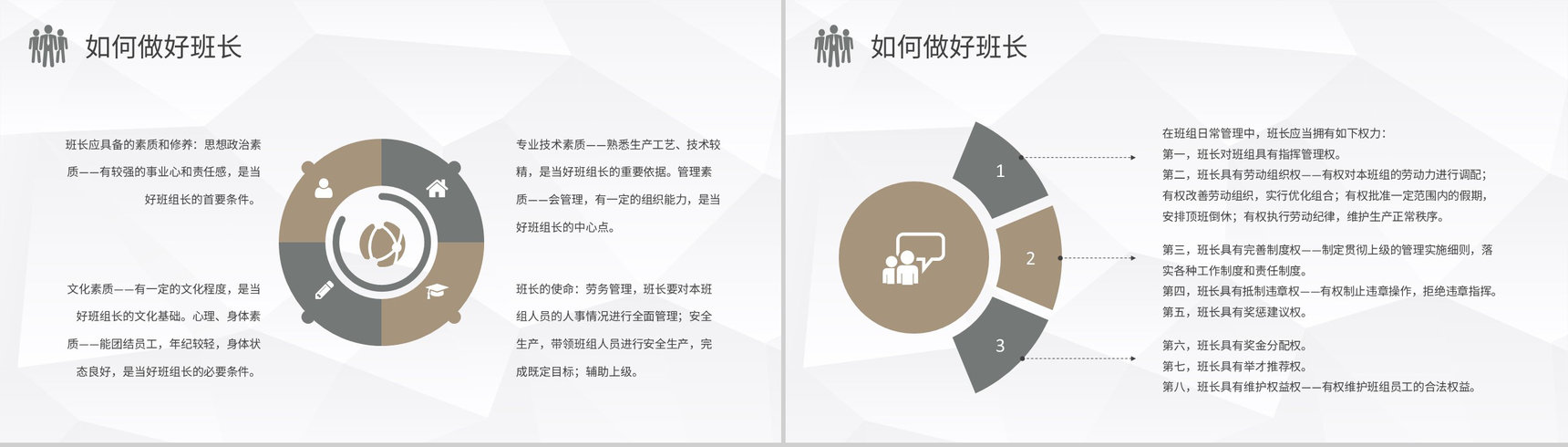 如何做好班长

班长应具备的素质和修养：思想政治素质——有较强的事业心和责任感，是当好班组长的首要条件。

文化素质——有一定的文化程度，是当好班组长的文化基础。心理、身体素质——能团结员工，年纪较轻，身体状态良好，是当好班组长的必要条件。

专业技术素质——熟悉生产工艺、技术较精，是当好班组长的重要依据。管理素质——会管理，有一定的组织能力，是当好班组长的中心点。

班长的使命：劳务管理，班长要对本班组人员的人事情况进行全面管理；安全生产，带领班组人员进行安全生产，完成既定目标；辅助上级。

如何做好班长

1

2

3

在班组日常管理中，班长应当拥有如下权力：
第一，班长对班组具有指挥管理权。
第二，班长具有劳动组织权——有权对本班组的劳动力进行调配；有权改善劳动组织，实行优化组合；有权批准一定范围内的假期，安排顶班倒休；有权执行劳动纪律，维护生产正常秩序。

第三，班长具有完善制度权——制定贯彻上级的管理实施细则，落实各种工作制度和责任制度。
第四，班长具有抵制违章权——有权制止违章操作，拒绝违章指挥。
第五，班长具有奖惩建议权。

第六，班长具有奖金分配权。
第七，班长具有举才推荐权。
第八，班长具有维护权益权——有权维护班组员工的合法权益。